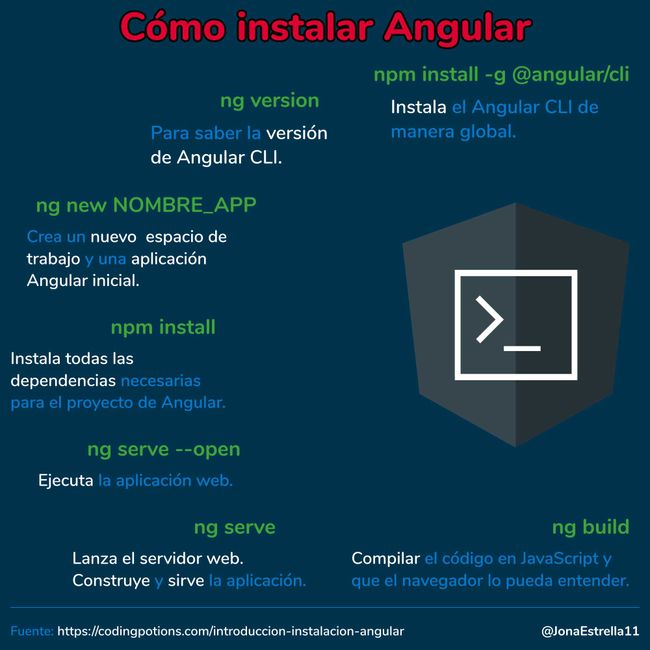 Cómo instalar Angular

npm install -g @angular/cli

Instala el Angular CLI de manera global.

ng version

Para saber la versión de Angular CLI.

ng new NOMBRE_APP

Crea un nuevo espacio de trabajo y una aplicación Angular inicial.

npm install

Instala todas las dependencias necesarias para el proyecto de Angular.

ng serve --open

Ejecuta la aplicación web.

ng serve

Lanza el servidor web. Construye y sirve la aplicación.

ng build

Compilar el código en JavaScript y que el navegador lo pueda entender.

Fuente: https://codingpotions.com/introduccion-instalacion-angular

@JonaEstrella11